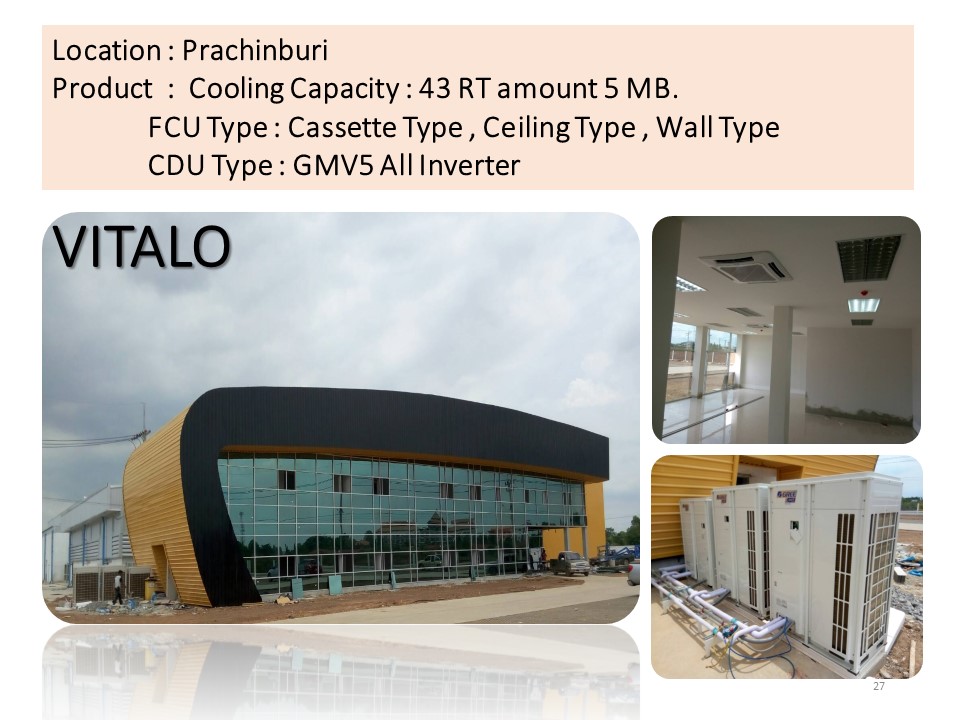 Location : Prachinburi
Product : Cooling Capacity : 43 RT amount 5 MB.
FCU Type : Cassette Type , Ceiling Type , Wall Type
CDU Type : GMV5 All Inverter

VITALO

27